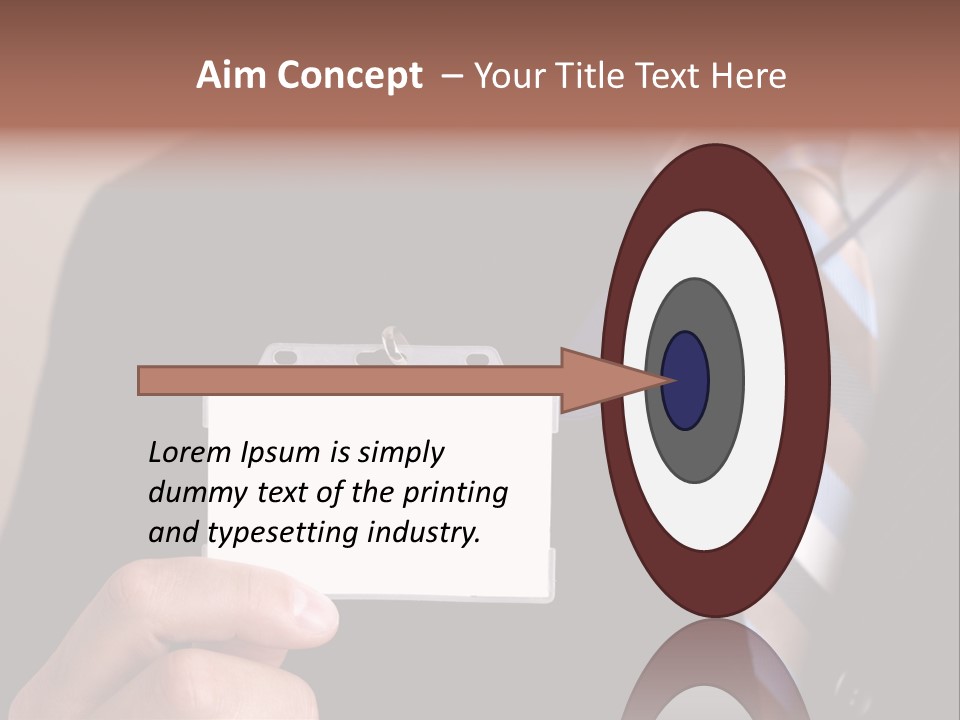 Aim Concept – Your Title Text Here

Lorem Ipsum is simply dummy text of the printing and typesetting industry.